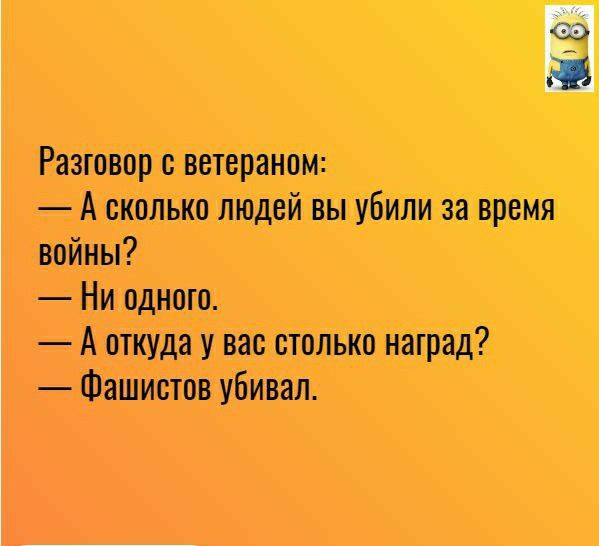 Разговор с ветераном:
— А сколько людей вы убили за время войны?
— Ни одного.
— А откуда у вас столько наград?
— Фашистов убивал.